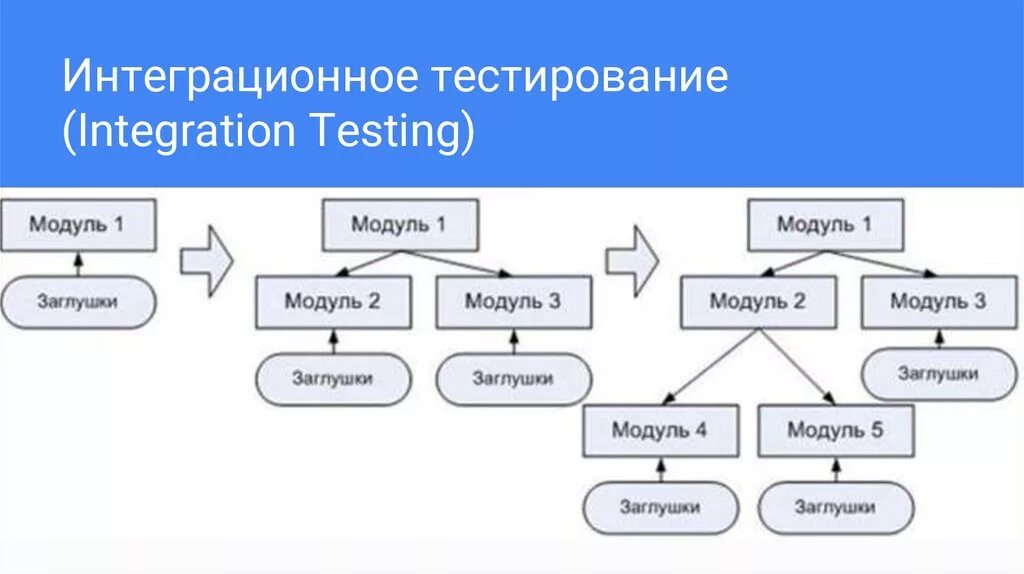 Интеграционное тестирование
(Integration Testing)

Модуль 1

Заглушки

Модуль 1

Модуль 2

Модуль 3

Заглушки

Заглушки

Модуль 1

Модуль 2

Модуль 3

Заглушки

Модуль 4

Модуль 5

Заглушки

Заглушки